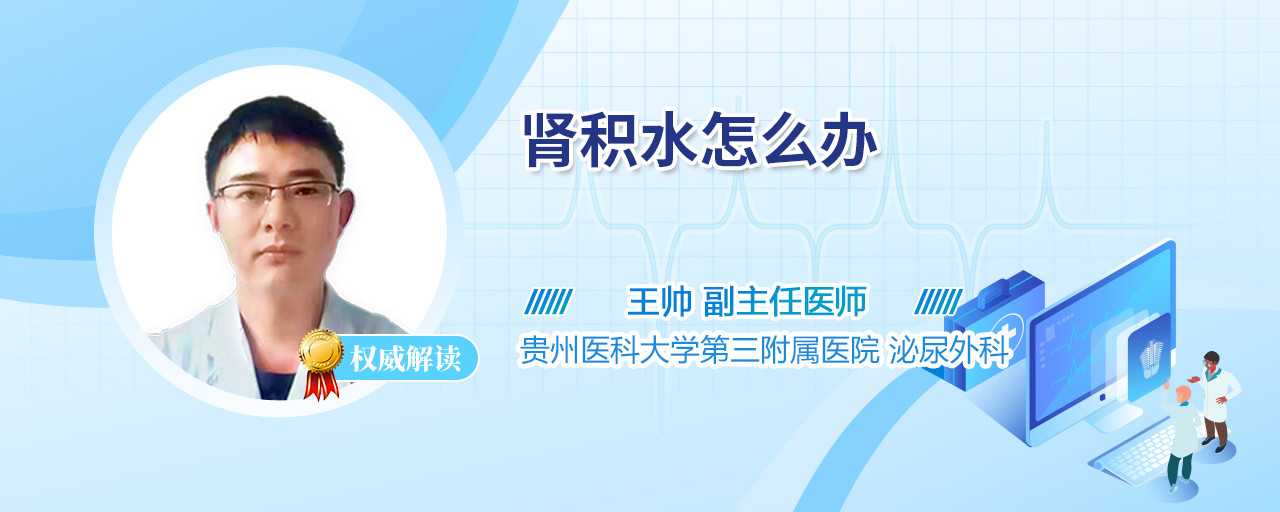 肾积水怎么办

权威解读

王帅 副主任医师

贵州医科大学第三附属医院 泌尿外科